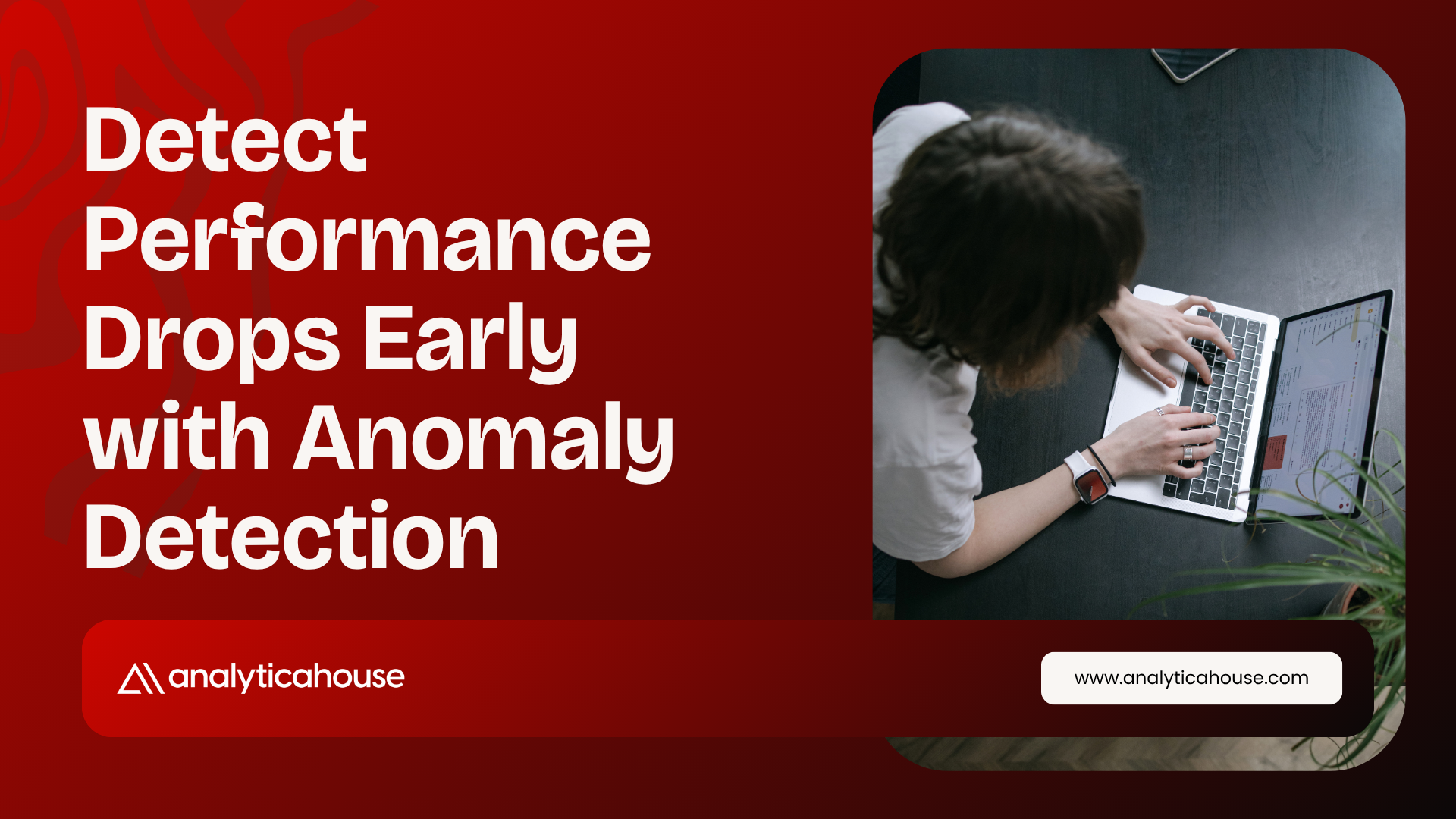 Detect Performance Drops Early with Anomaly Detection

analyticahouse

www.analyticahouse.com